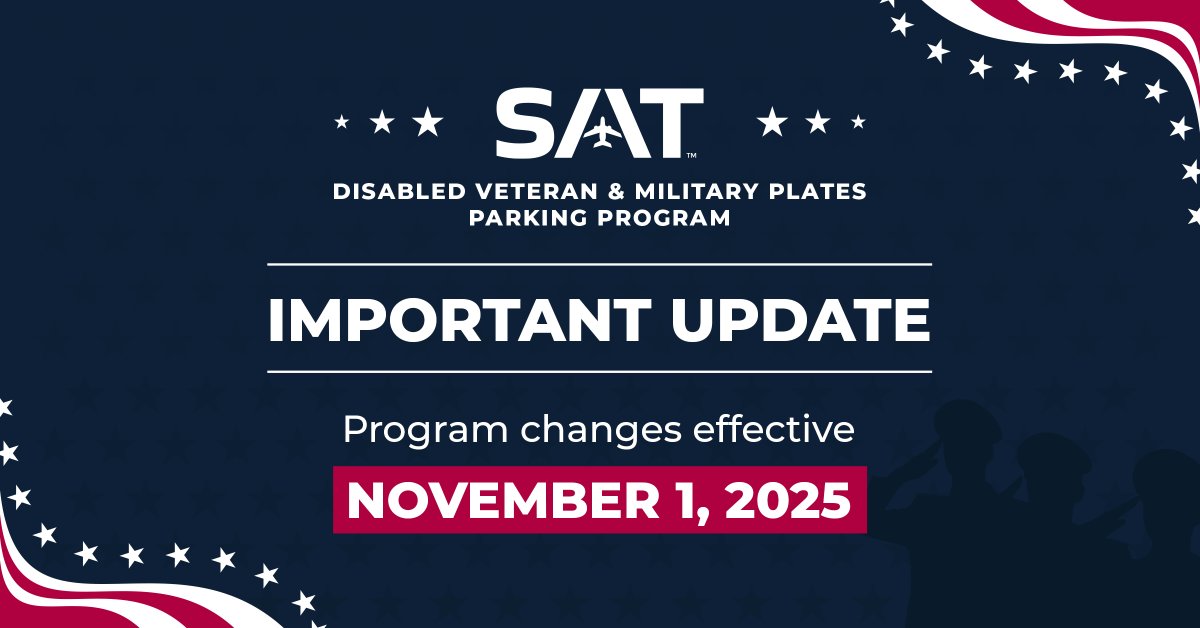 SAT™

DISABLED VETERAN & MILITARY PLATES PARKING PROGRAM

IMPORTANT UPDATE

Program changes effective

NOVEMBER 1, 2025